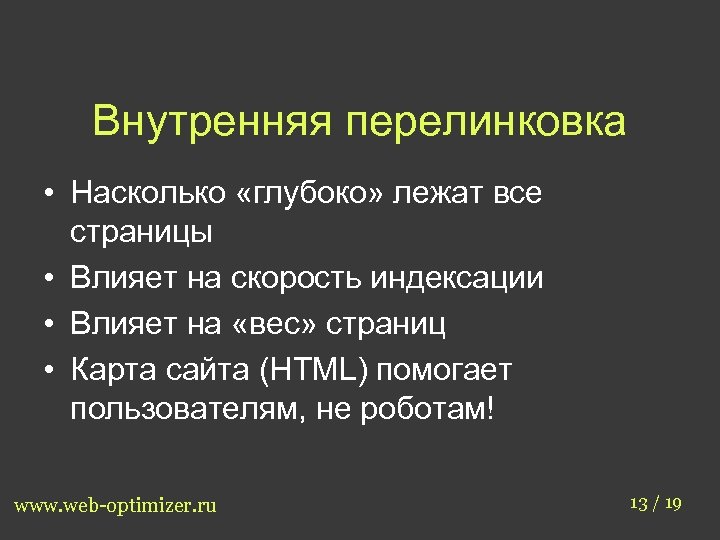 Внутренняя перелинковка

• Насколько «глубоко» лежат все страницы
• Влияет на скорость индексации
• Влияет на «вес» страниц
• Карта сайта (HTML) помогает пользователям, не роботам!

www.web-optimizer.ru

13 / 19